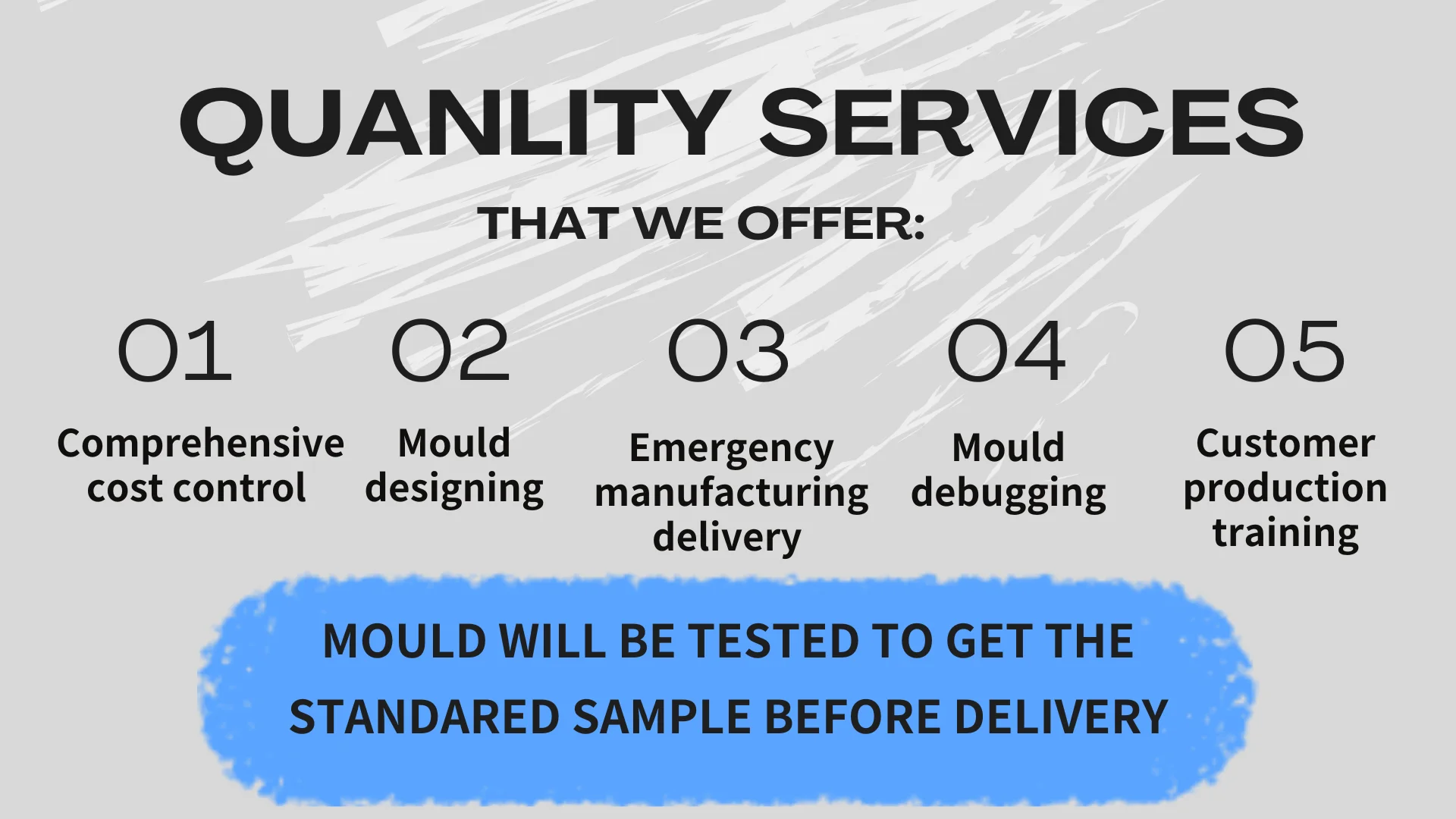 QUANLITY SERVICES

THAT WE OFFER:

01

Comprehensive cost control

02

Mould designing

03

Emergency manufacturing delivery

04

Mould debugging

05

Customer production training

MOULD WILL BE TESTED TO GET THE STANDARED SAMPLE BEFORE DELIVERY